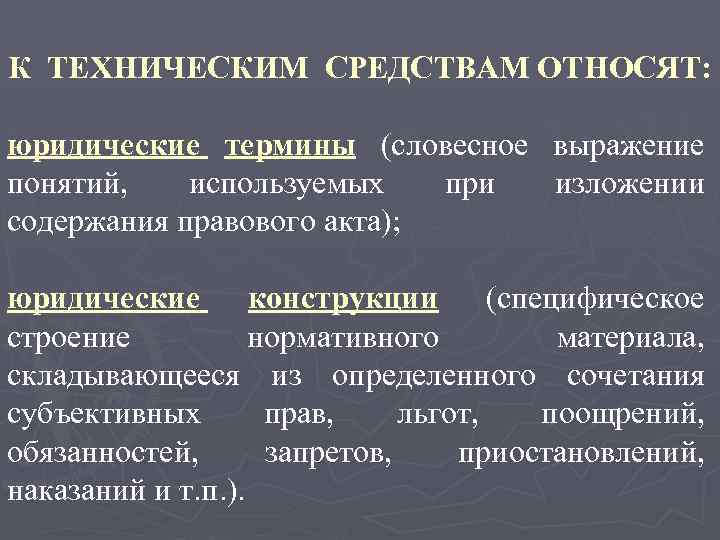 К ТЕХНИЧЕСКИМ СРЕДСТВАМ ОТНОСЯТ:

юридические термины (словесное выражение понятий, используемых при изложении содержания правового акта);

юридические конструкции (специфическое строение нормативного материала, складывающееся из определенного сочетания субъективных прав, льгот, поощрений, обязанностей, запретов, приостановлений, наказаний и т.п.).